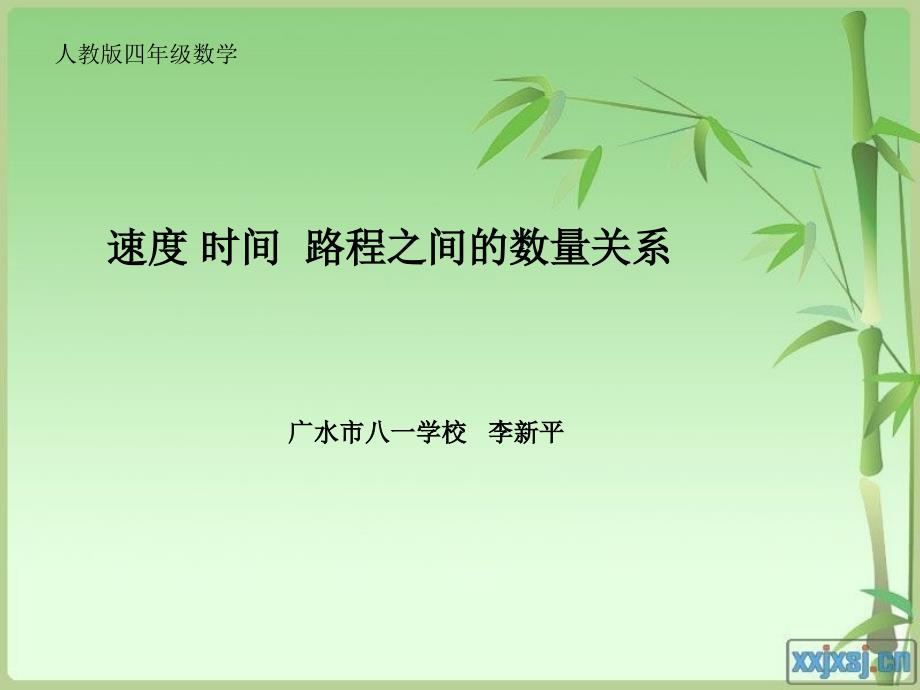 人教版四年级数学

速度 时间 路程之间的数量关系

广水市八一学校 李新平

xxjxsj.cn